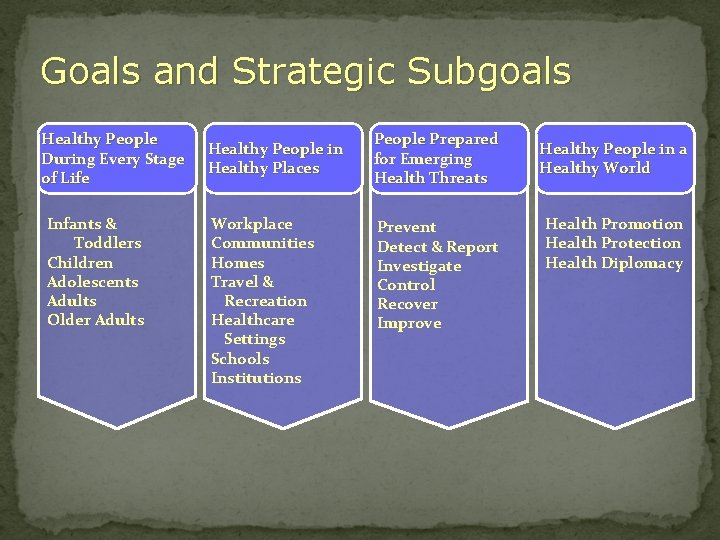 Goals and Strategic Subgoals

Healthy People During Every Stage of Life

Infants & Toddlers
Children
Adolescents
Adults
Older Adults

Healthy People in Healthy Places

Workplace
Communities
Homes
Travel & Recreation
Healthcare Settings
Schools
Institutions

People Prepared for Emerging Health Threats

Prevent
Detect & Report
Investigate
Control
Recover
Improve

Healthy People in a Healthy World

Health Promotion
Health Protection
Health Diplomacy